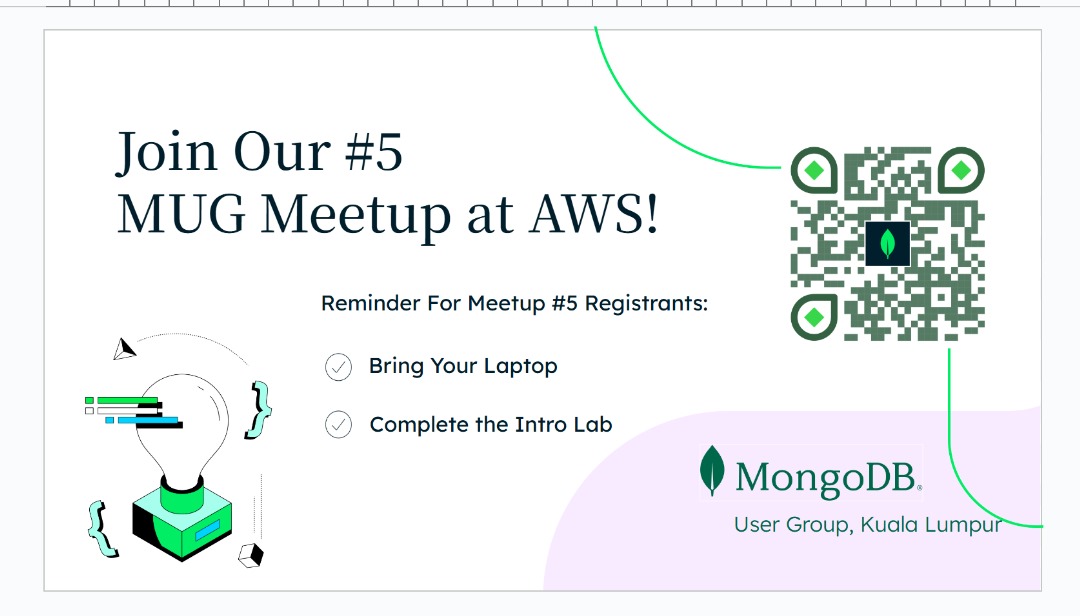 Join Our #5
MUG Meetup at AWS!

Reminder For Meetup #5 Registrants:

Bring Your Laptop

Complete the Intro Lab

MongoDB.

User Group, Kuala Lumpur